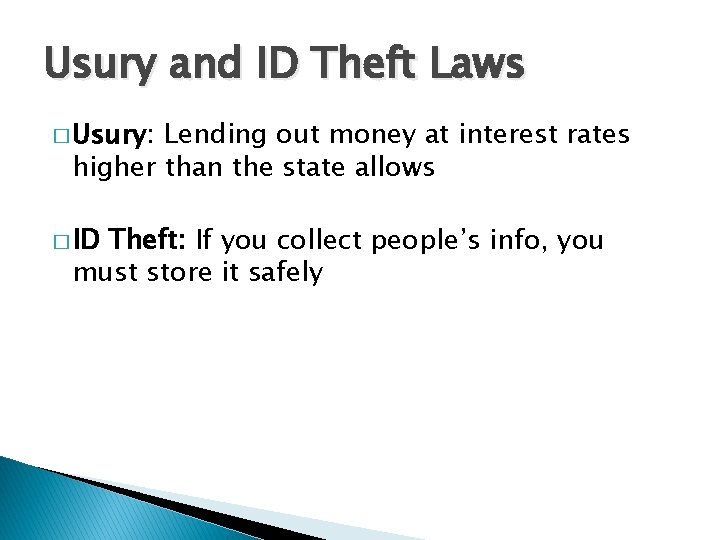 Usury and ID Theft Laws

□ Usury: Lending out money at interest rates higher than the state allows

□ ID Theft: If you collect people's info, you must store it safely